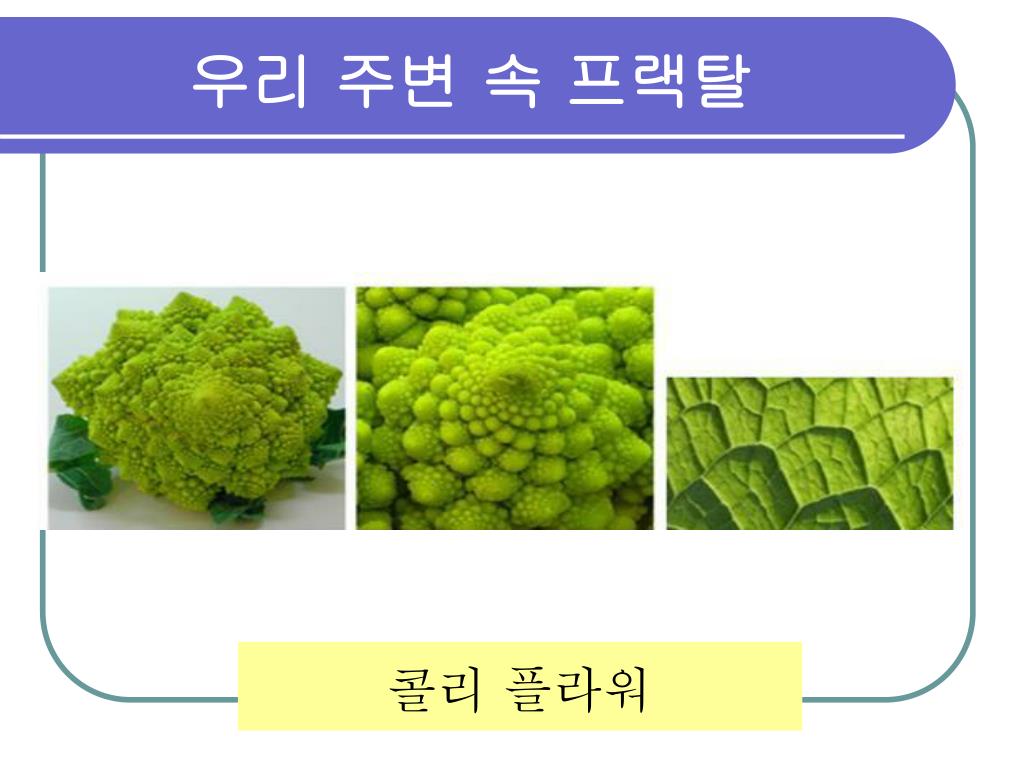 우리 주변 속 프랙탈

콜리 플라워